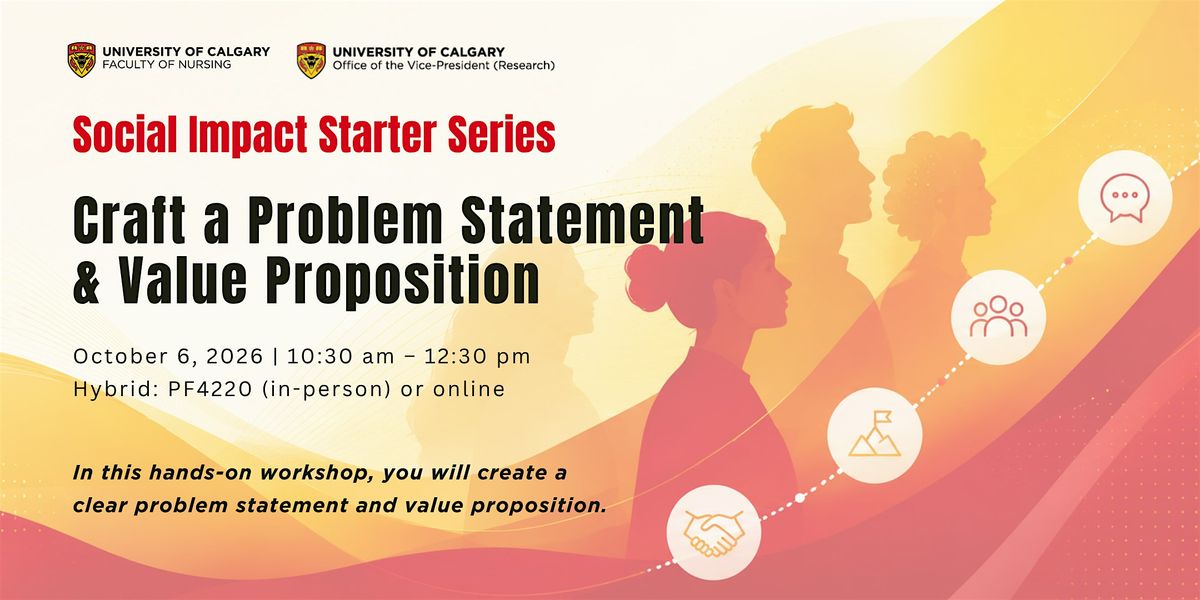 UNIVERSITY OF CALGARY
FACULTY OF NURSING

UNIVERSITY OF CALGARY
Office of the Vice-President (Research)

Social Impact Starter Series

Craft a Problem Statement & Value Proposition

October 6, 2026 | 10:30 am – 12:30 pm
Hybrid: PF4220 (in-person) or online

In this hands-on workshop, you will create a clear problem statement and value proposition.